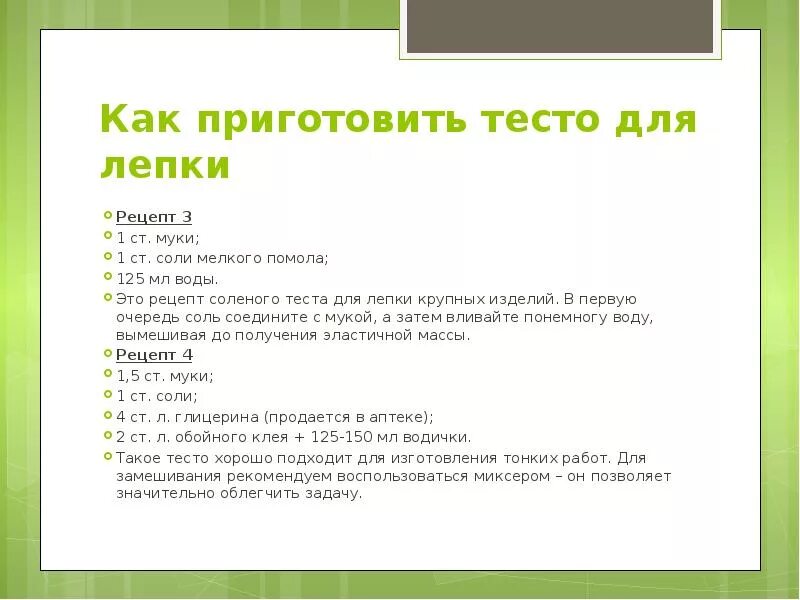 Как приготовить тесто для лепки

Рецепт 3
1 ст. муки;
1 ст. соли мелкого помола;
125 мл воды.
Это рецепт соленого теста для лепки крупных изделий. В первую очередь соль соедините с мукой, а затем вливайте понемногу воду, вымешивая до получения эластичной массы.
Рецепт 4
1,5 ст. муки;
1 ст. соли;
4 ст. л. глицерина (продается в аптеке);
2 ст. л. обойного клея + 125-150 мл водички.
Такое тесто хорошо подходит для изготовления тонких работ. Для замешивания рекомендуем воспользоваться миксером – он позволяет значительно облегчить задачу.